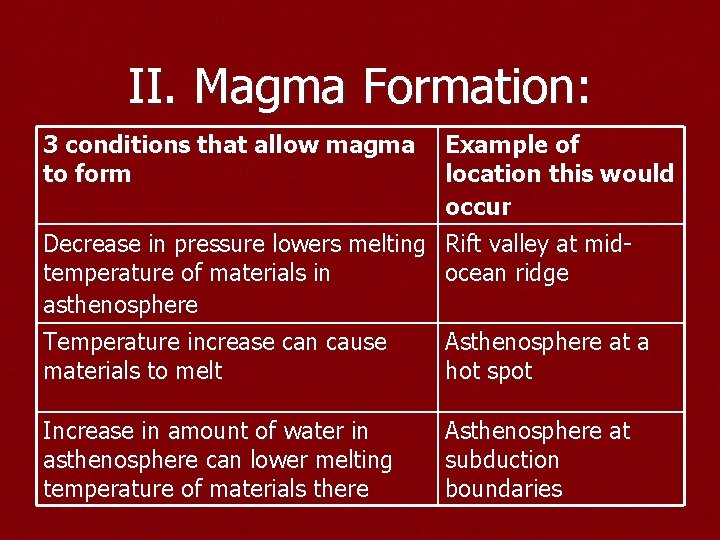 II. Magma Formation:

| 3 conditions that allow magma to form | Example of location this would occur |
|---|---|
| Decrease in pressure lowers melting temperature of materials in asthenosphere | Rift valley at mid-ocean ridge |
| Temperature increase can cause materials to melt | Asthenosphere at a hot spot |
| Increase in amount of water in asthenosphere can lower melting temperature of materials there | Asthenosphere at subduction boundaries |